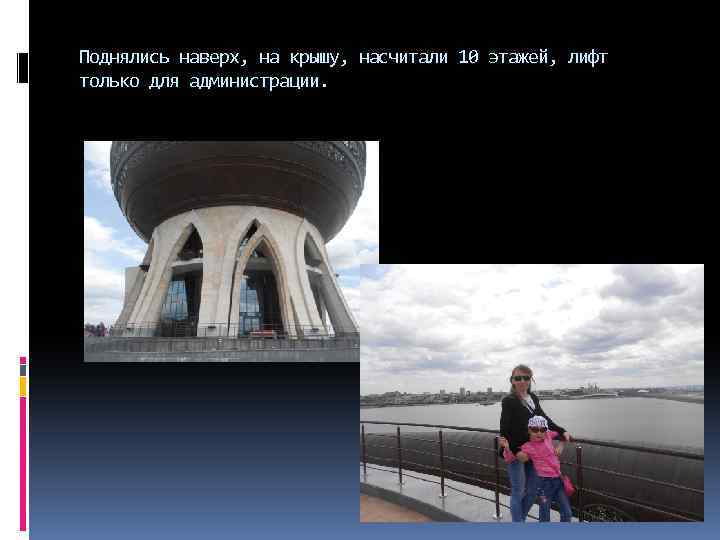 Поднялись наверх, на крышу, насчитали 10 этажей, лифт только для администрации.